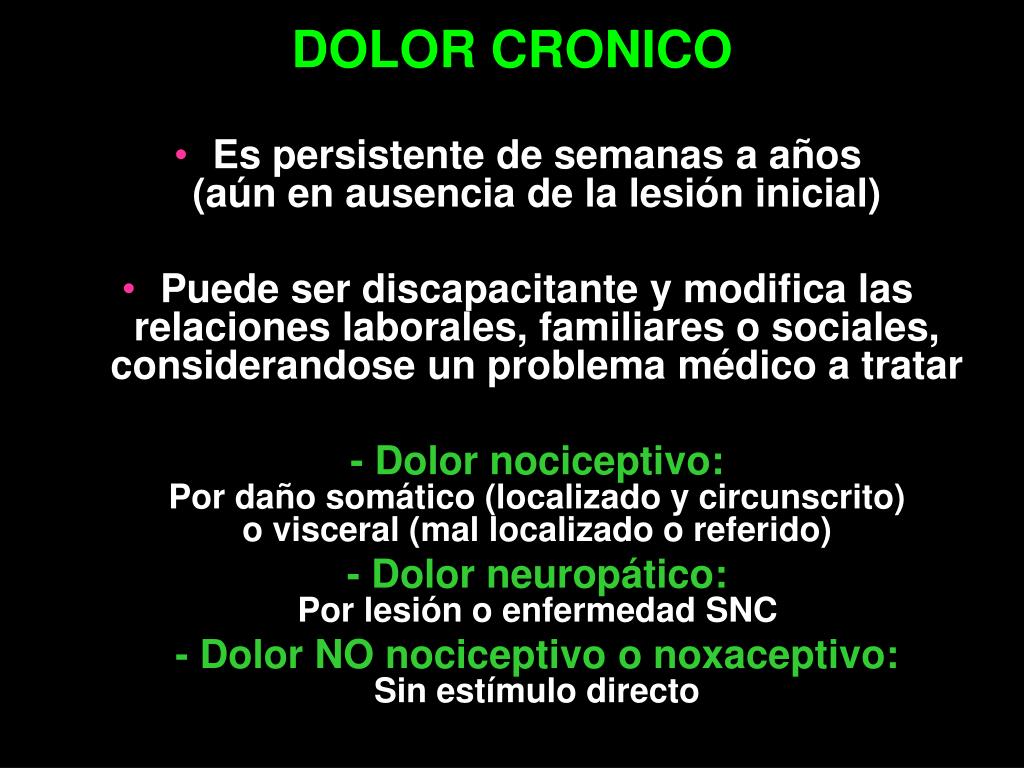 DOLOR CRONICO

• Es persistente de semanas a años (aún en ausencia de la lesión inicial)

• Puede ser discapacitante y modifica las relaciones laborales, familiares o sociales, considerandose un problema médico a tratar

- Dolor nociceptivo:
Por daño somático (localizado y circunscrito) o visceral (mal localizado o referido)
- Dolor neuropático:
Por lesión o enfermedad SNC
- Dolor NO nociceptivo o noxaceptivo:
Sin estímulo directo